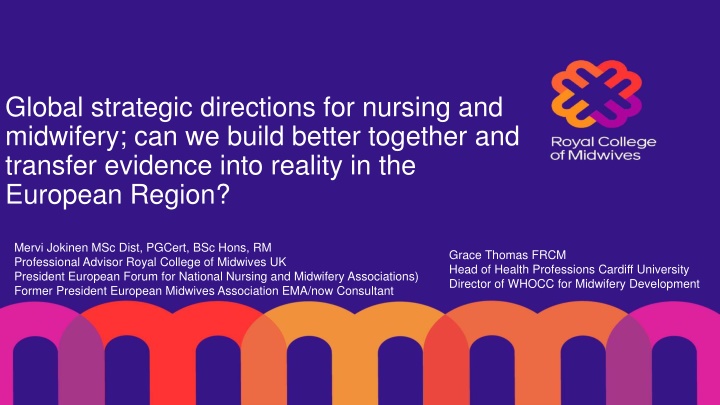 Global strategic directions for nursing and midwifery; can we build better together and transfer evidence into reality in the European Region?

Royal College of Midwives

Mervi Jokinen MSc Dist, PGCert, BSc Hons, RM
Professional Advisor Royal College of Midwives UK
President European Forum for National Nursing and Midwifery Associations)
Former President European Midwives Association EMA/now Consultant

Grace Thomas FRCM
Head of Health Professions Cardiff University
Director of WHOCC for Midwifery Development